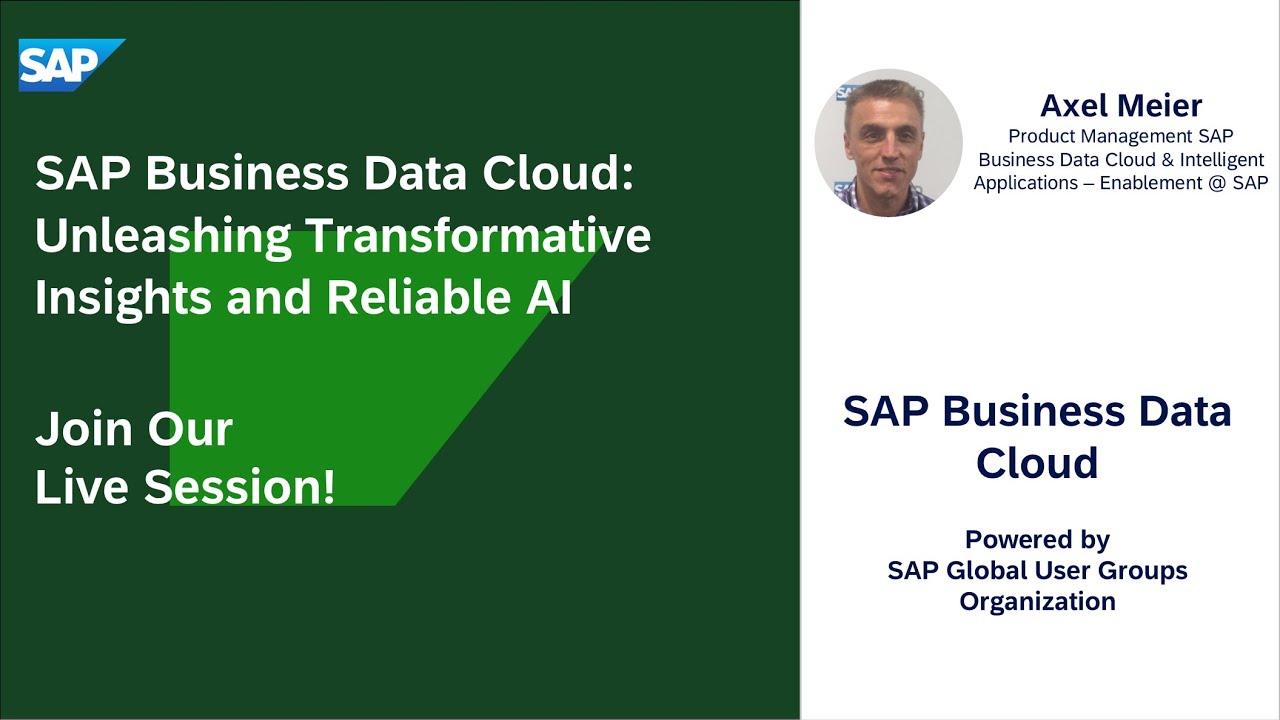 SAP

SAP Business Data Cloud: Unleashing Transformative Insights and Reliable AI

Join Our
Live Session!

Axel Meier
Product Management SAP Business Data Cloud & Intelligent Applications – Enablement @ SAP

SAP Business Data Cloud

Powered by
SAP Global User Groups Organization